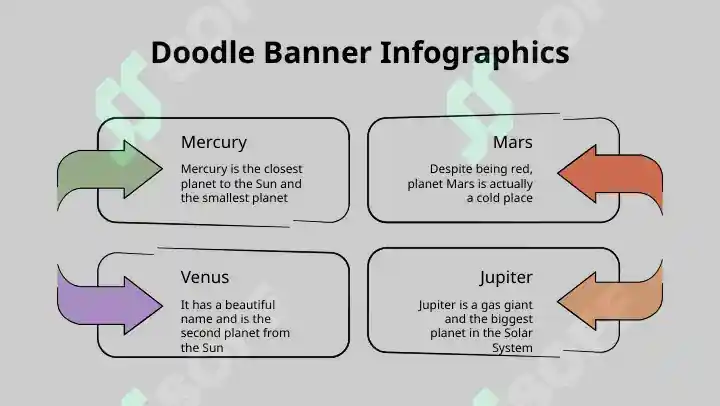 Doodle Banner Infographics

Mercury

Mercury is the closest planet to the Sun and the smallest planet

Mars

Despite being red, planet Mars is actually a cold place

Venus

It has a beautiful name and is the second planet from the Sun

Jupiter

Jupiter is a gas giant and the biggest planet in the Solar System